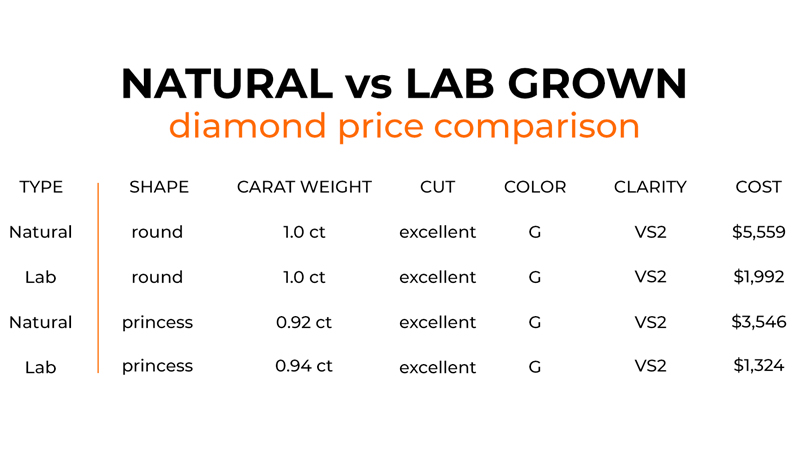 NATURAL vs LAB GROWN
diamond price comparison

| TYPE | SHAPE | CARAT WEIGHT | CUT | COLOR | CLARITY | COST |
|---|---|---|---|---|---|---|
| Natural | round | 1.0 ct | excellent | G | VS2 | \$5,559 |
| Lab | round | 1.0 ct | excellent | G | VS2 | \$1,992 |
| Natural | princess | 0.92 ct | excellent | G | VS2 | \$3,546 |
| Lab | princess | 0.94 ct | excellent | G | VS2 | \$1,324 |